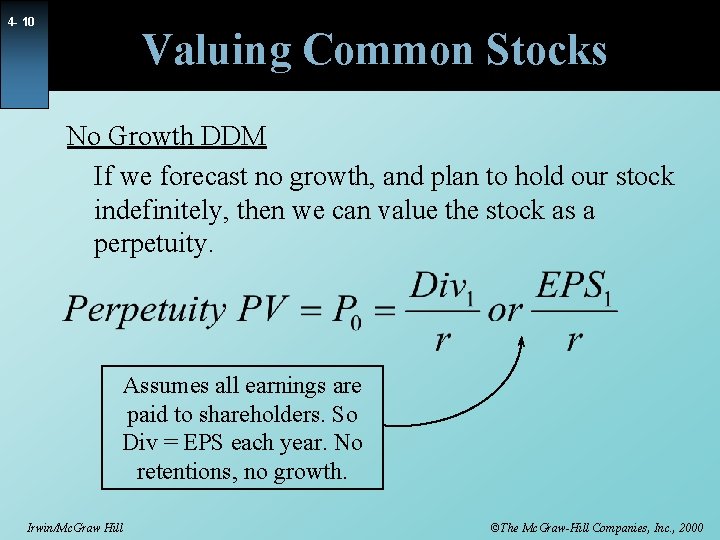 4- 10

Valuing Common Stocks

No Growth DDM

If we forecast no growth, and plan to hold our stock indefinitely, then we can value the stock as a perpetuity.

$Perpetuity\ PV = P_0 = \frac{Div_1}{r}\ or\ \frac{EPS_1}{r}$

Assumes all earnings are paid to shareholders. So Div = EPS each year. No retentions, no growth.

Irwin/McGraw Hill

©The McGraw-Hill Companies, Inc., 2000